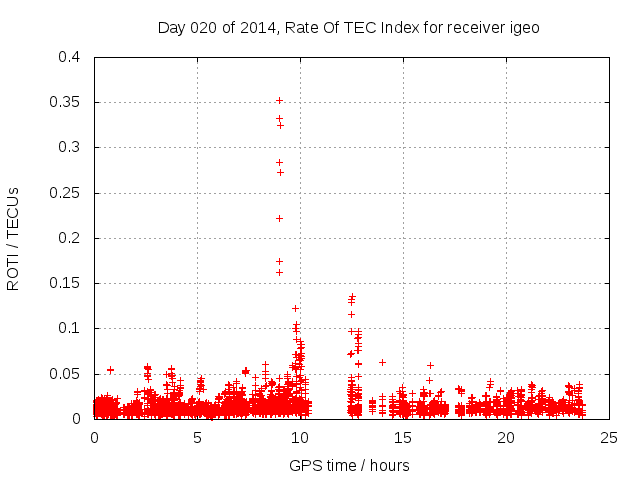 Day 020 of 2014, Rate Of TEC Index for receiver igeo

ROTI / TECUs

0.4
0.35
0.3
0.25
0.2
0.15
0.1
0.05
0

0
5
10
15
20
25

GPS time / hours